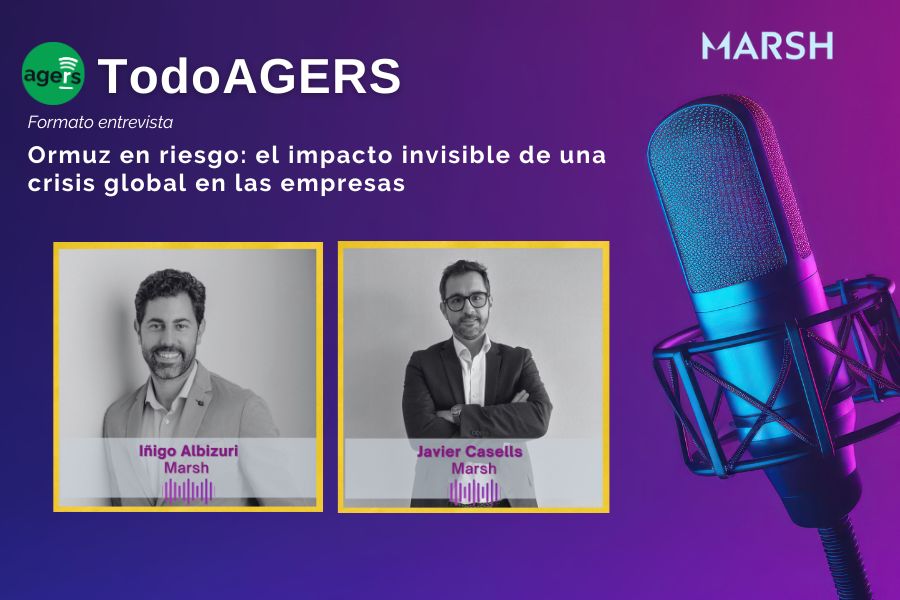 agers TodoAGERS

MARSH

Formato entrevista

Ormuz en riesgo: el impacto invisible de una crisis global en las empresas

Iñigo Albizuri
Marsh

Javier Casells
Marsh